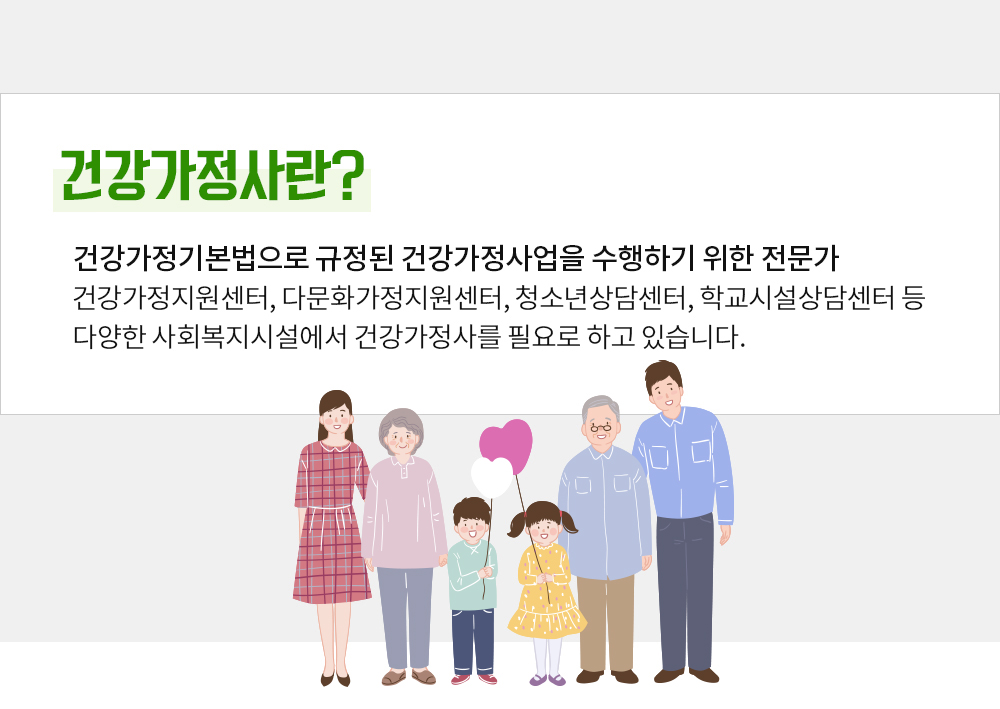 건강가정사란?

건강가정기본법으로 규정된 건강가정사업을 수행하기 위한 전문가
건강가정지원센터, 다문화가정지원센터, 청소년상담센터, 학교시설상담센터 등 다양한 사회복지시설에서 건강가정사를 필요로 하고 있습니다.